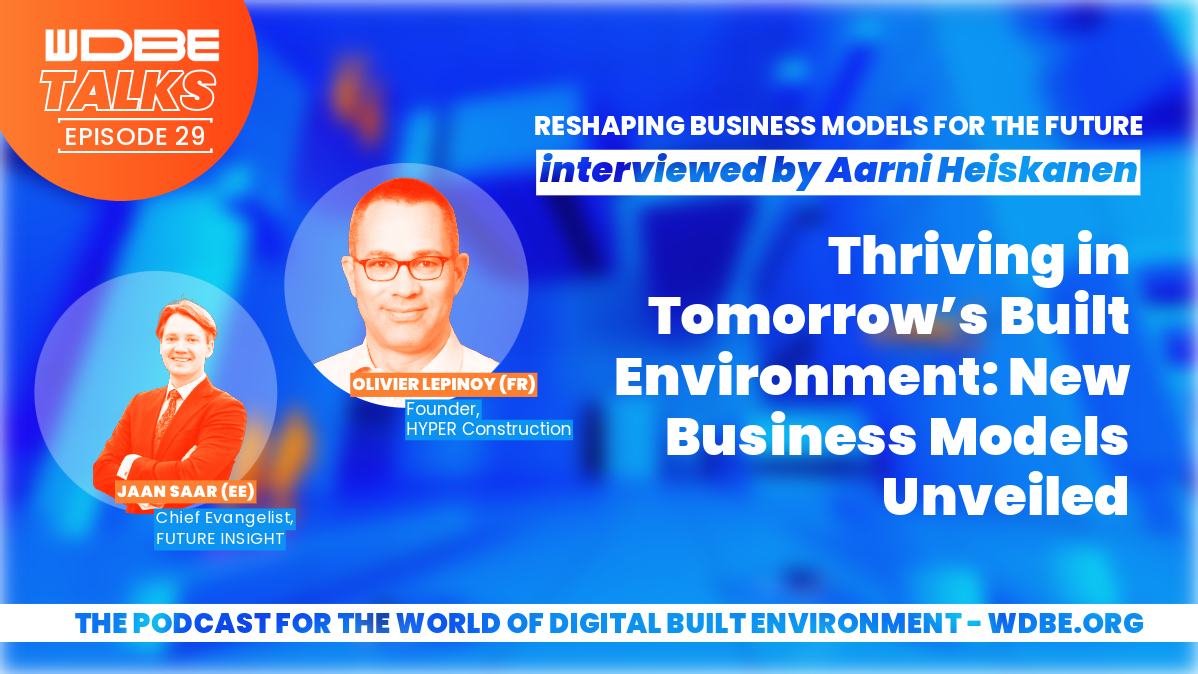 WDBE TALKS
EPISODE 29

RESHAPING BUSINESS MODELS FOR THE FUTURE
interviewed by Aarni Heiskanen

Thriving in Tomorrow's Built Environment: New Business Models Unveiled

OLIVIER LEPINOY (FR)
Founder,
HYPER Construction

JAAN SAAR (EE)
Chief Evangelist,
FUTURE INSIGHT

THE PODCAST FOR THE WORLD OF DIGITAL BUILT ENVIRONMENT - WDBE.ORG